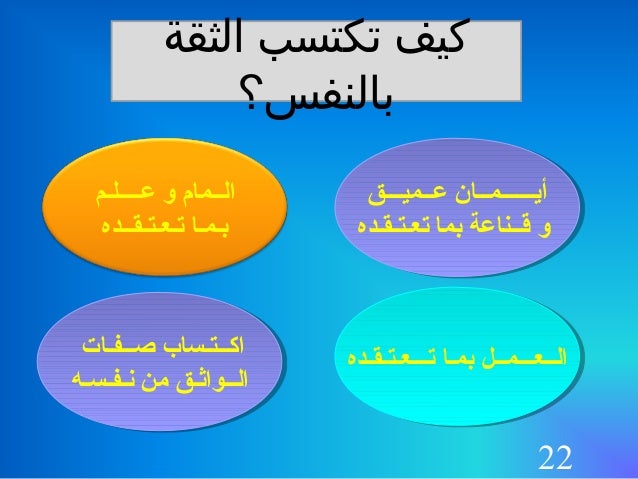 كيف تكتسب الثقة بالنفس؟

أيمان عميق و قناعة بما تعتقده

المام و علم بما تعتقده

العمل بما تعتقده

اكتساب صفات الواثق من نفسه

22